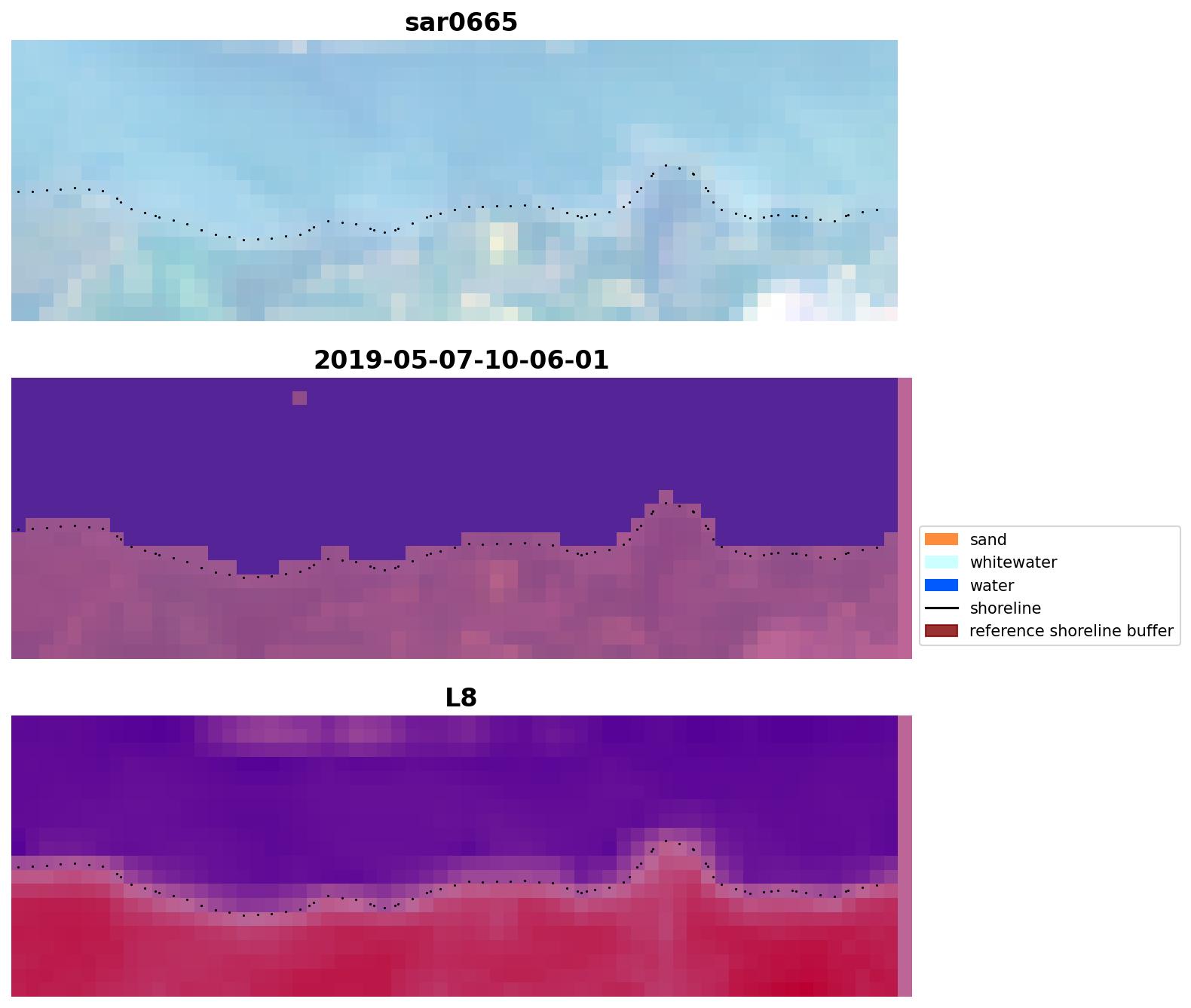 sar0665

2019-05-07-10-06-01

sand
whitewater
water
shoreline
reference shoreline buffer

L8